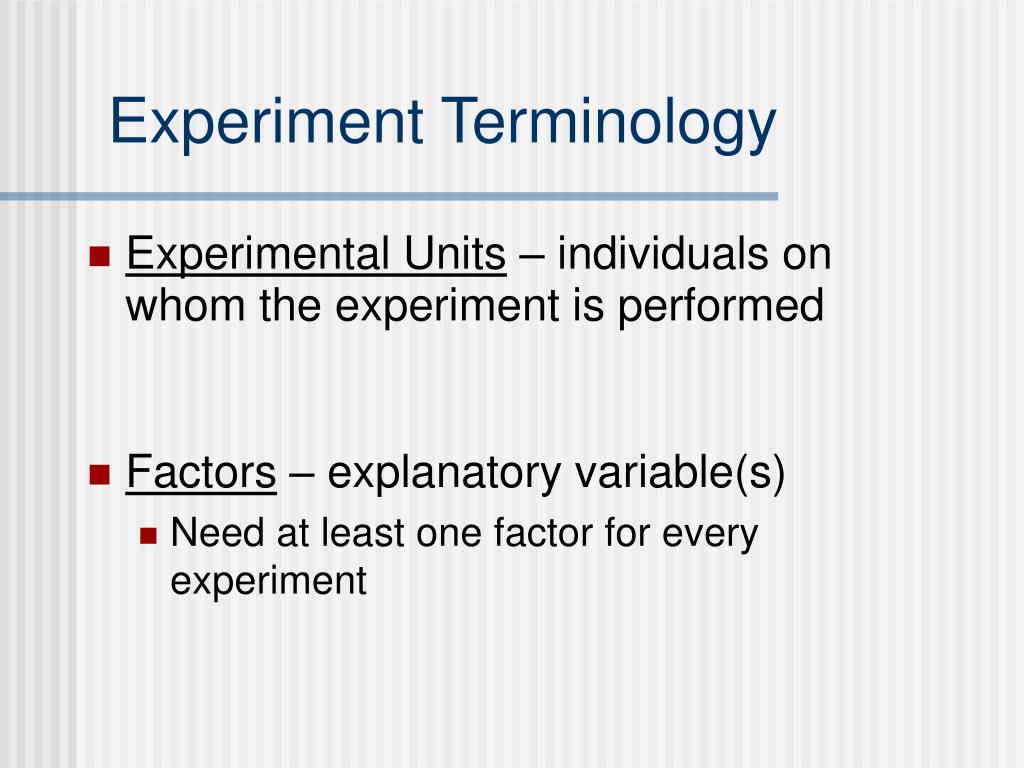 Experiment Terminology

Experimental Units – individuals on whom the experiment is performed

Factors – explanatory variable(s)

Need at least one factor for every experiment